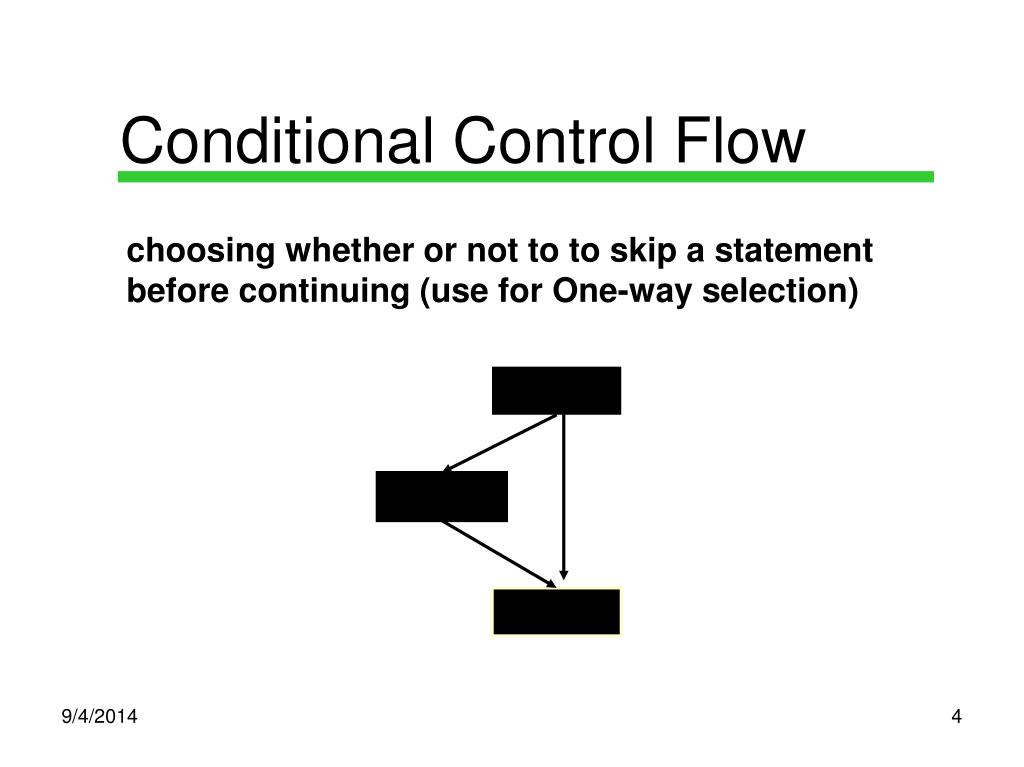 Conditional Control Flow

choosing whether or not to to skip a statement before continuing (use for One-way selection)

9/4/2014

4